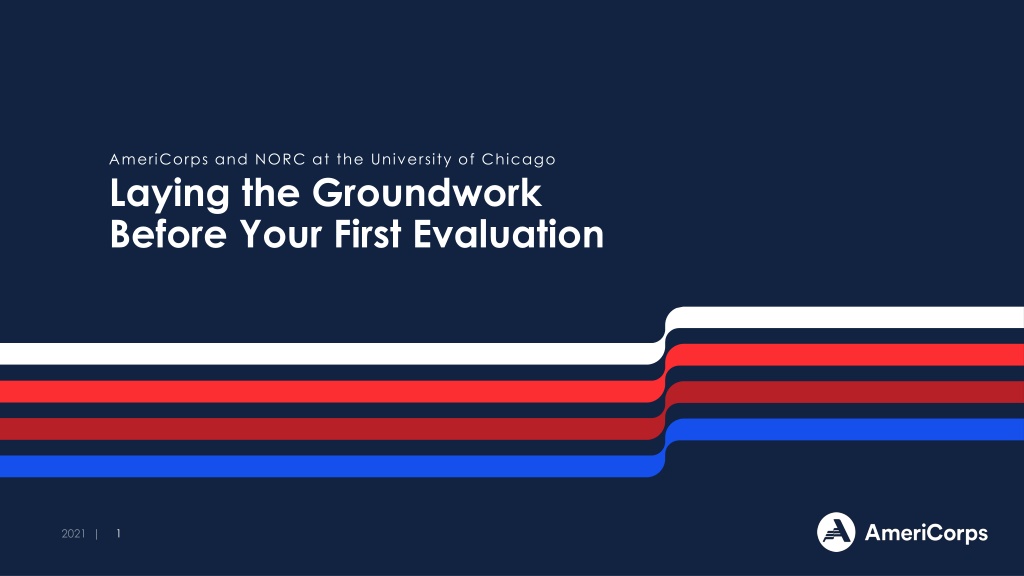 AmeriCorps and NORC at the University of Chicago

Laying the Groundwork Before Your First Evaluation

2021 | 1

AmeriCorps